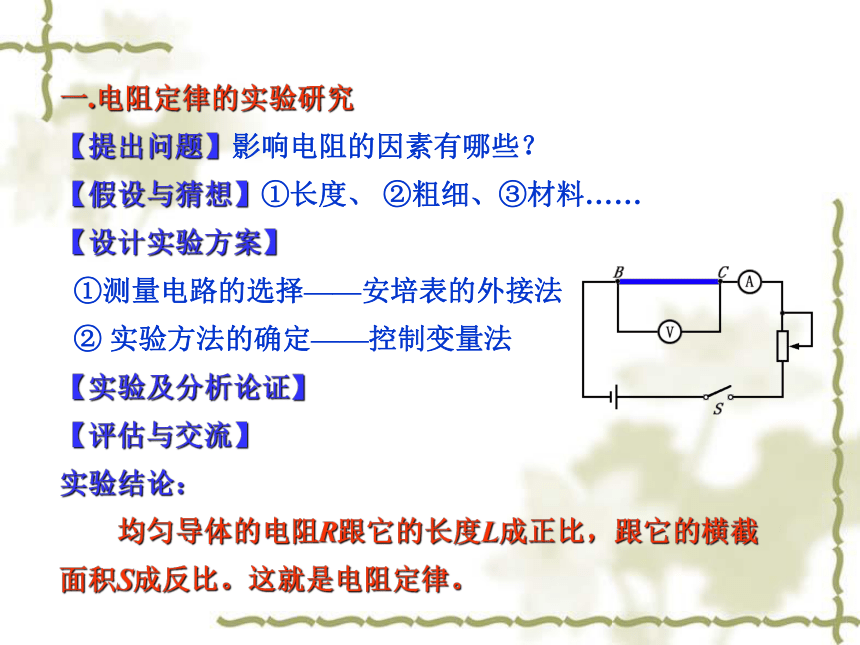 一.电阻定律的实验研究

【提出问题】影响电阻的因素有哪些？

【假设与猜想】①长度、 ②粗细、③材料……

【设计实验方案】

①测量电路的选择——安培表的外接法

② 实验方法的确定——控制变量法

B C A V S

【实验及分析论证】

【评估与交流】

实验结论：

均匀导体的电阻R跟它的长度L成正比，跟它的横截面积S成反比。这就是电阻定律。